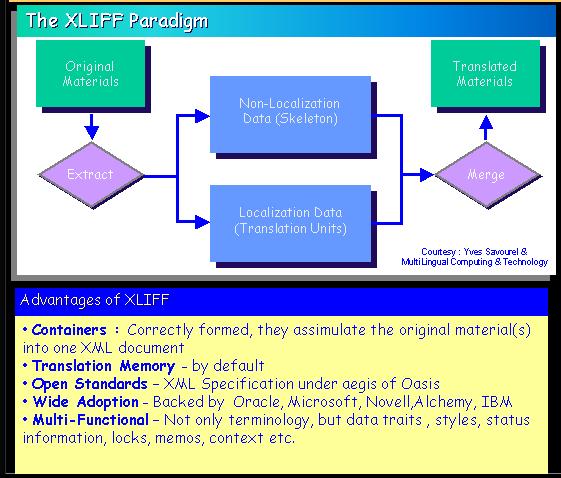 The XLIFF Paradigm

Original Materials

Extract

Non-Localization Data (Skeleton)

Localization Data (Translation Units)

Merge

Translated Materials

Courtesy : Yves Savourel & MultiLingual Computing & Technology

Advantages of XLIFF

• Containers : Correctly formed, they assimulate the original material(s) into one XML document
• Translation Memory – by default
• Open Standards – XML Specification under aegis of Oasis
• Wide Adoption – Backed by Oracle, Microsoft, Novell,Alchemy, IBM
• Multi-Functional – Not only terminology, but data traits , styles, status information, locks, memos, context etc.